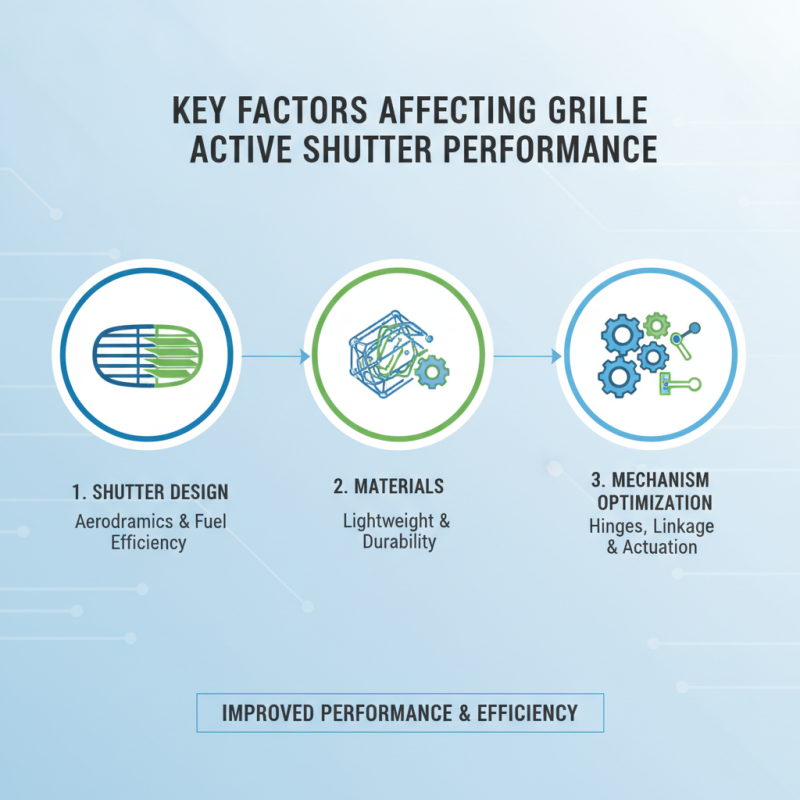 KEY FACTORS AFFECTING GRILLE ACTIVE SHUTTER PERFORMANCE

1. SHUTTER DESIGN
Aerodramics & Fuel Efficiency

2. MATERIALS
Lightweight & Durability

3. MECHANISM OPTIMIZATION
Hinges, Linkage & Actuation

IMPROVED PERFORMANCE & EFFICIENCY